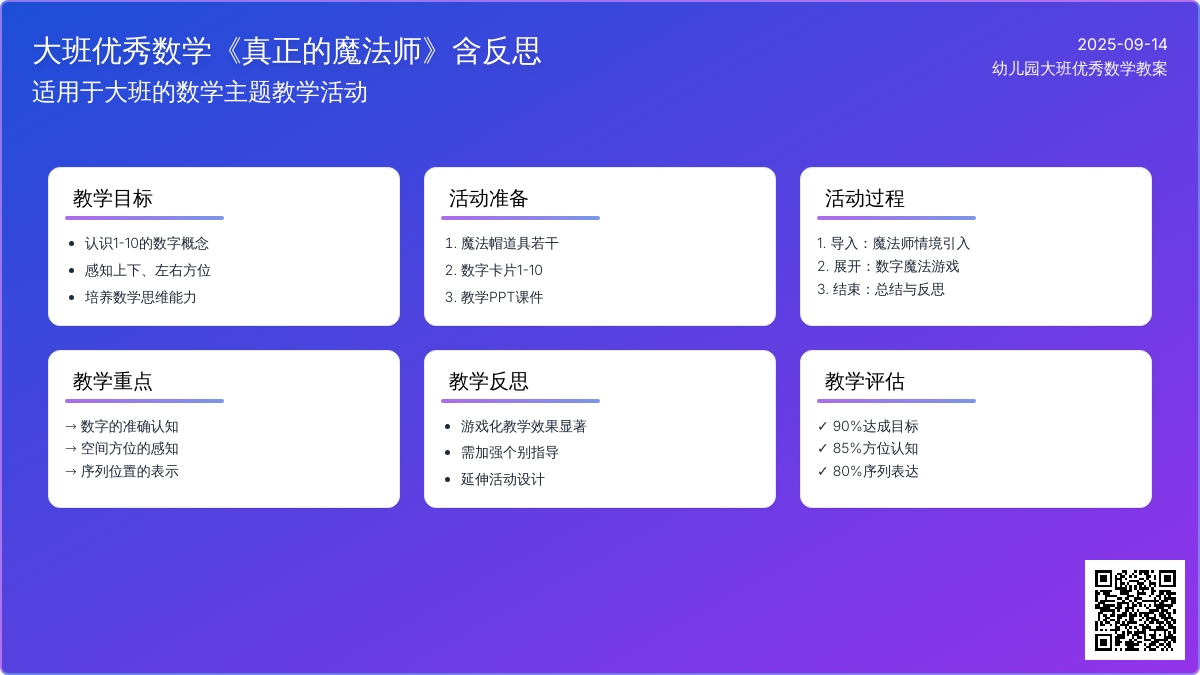 大班优秀数学《真正的魔法师》含反思
适用于大班的数学主题教学活动

2025-09-14
幼儿园大班优秀数学教案

教学目标
- 认识1-10的数字概念
- 感知上下、左右方位
- 培养数学思维能力

活动准备
1. 魔法帽道具若干
2. 数字卡片1-10
3. 教学PPT课件

活动过程
1. 导入：魔法师情境引入
2. 展开：数字魔法游戏
3. 结束：总结与反思

教学重点
→ 数字的准确认知
→ 空间方位的感知
→ 序列位置的表示

教学反思
- 游戏化教学效果显著
- 需加强个别指导
- 延伸活动设计

教学评估
✓ 90%达成目标
✓ 85%方位认知
✓ 80%序列表达